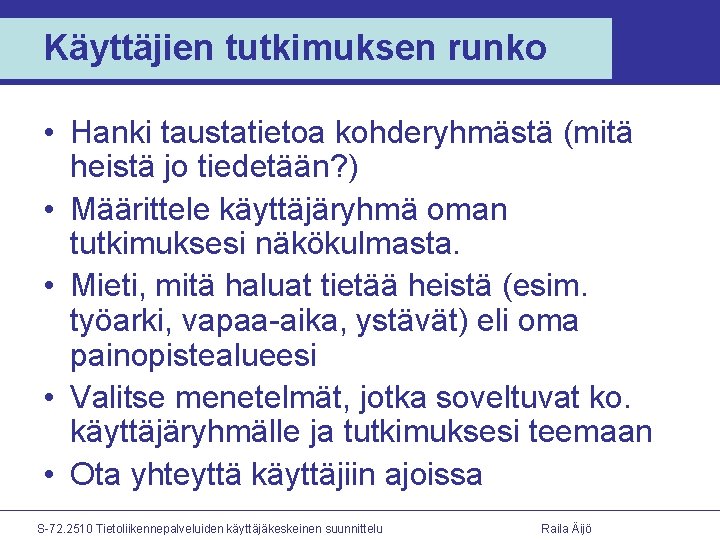 Käyttäjien tutkimuksen runko

• Hanki taustatietoa kohderyhmästä (mitä heistä jo tiedetään?)
• Määrittele käyttäjäryhmä oman tutkimuksesi näkökulmasta.
• Mieti, mitä haluat tietää heistä (esim. työarki, vapaa-aika, ystävät) eli oma painopistealueesi
• Valitse menetelmät, jotka soveltuvat ko. käyttäjäryhmälle ja tutkimuksesi teemaan
• Ota yhteyttä käyttäjiin ajoissa

S-72.2510 Tietoliikennepalveluiden käyttäjäkeskeinen suunnittelu

Raila Äijö